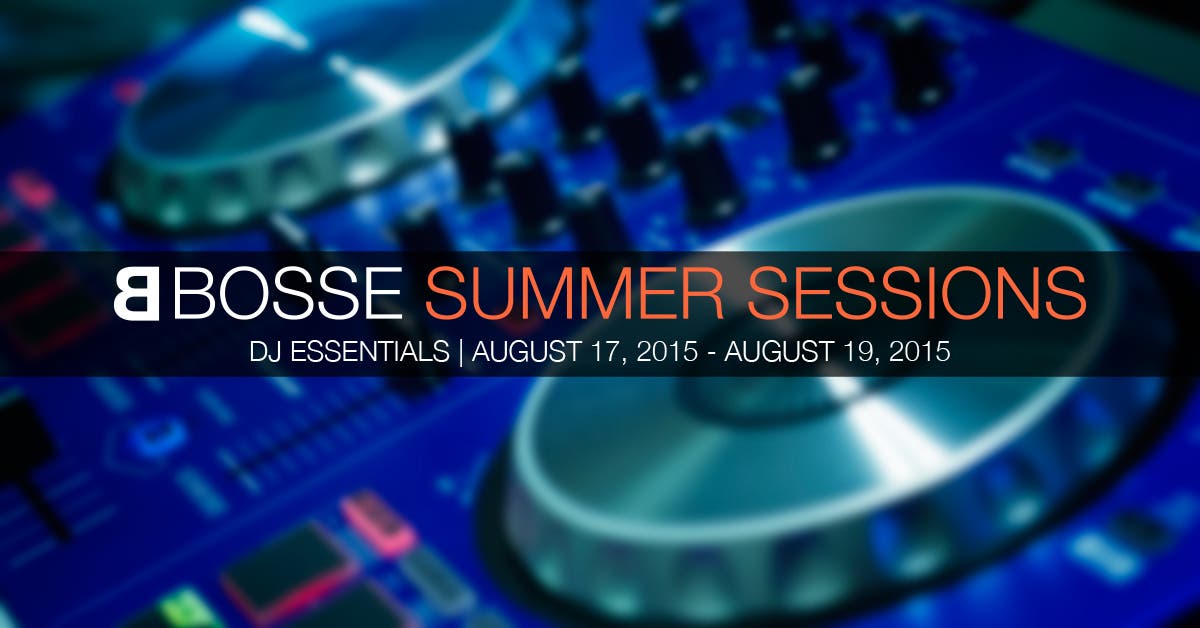 BOSSE SUMMER SESSIONS
DJ ESSENTIALS | AUGUST 17, 2015 - AUGUST 19, 2015